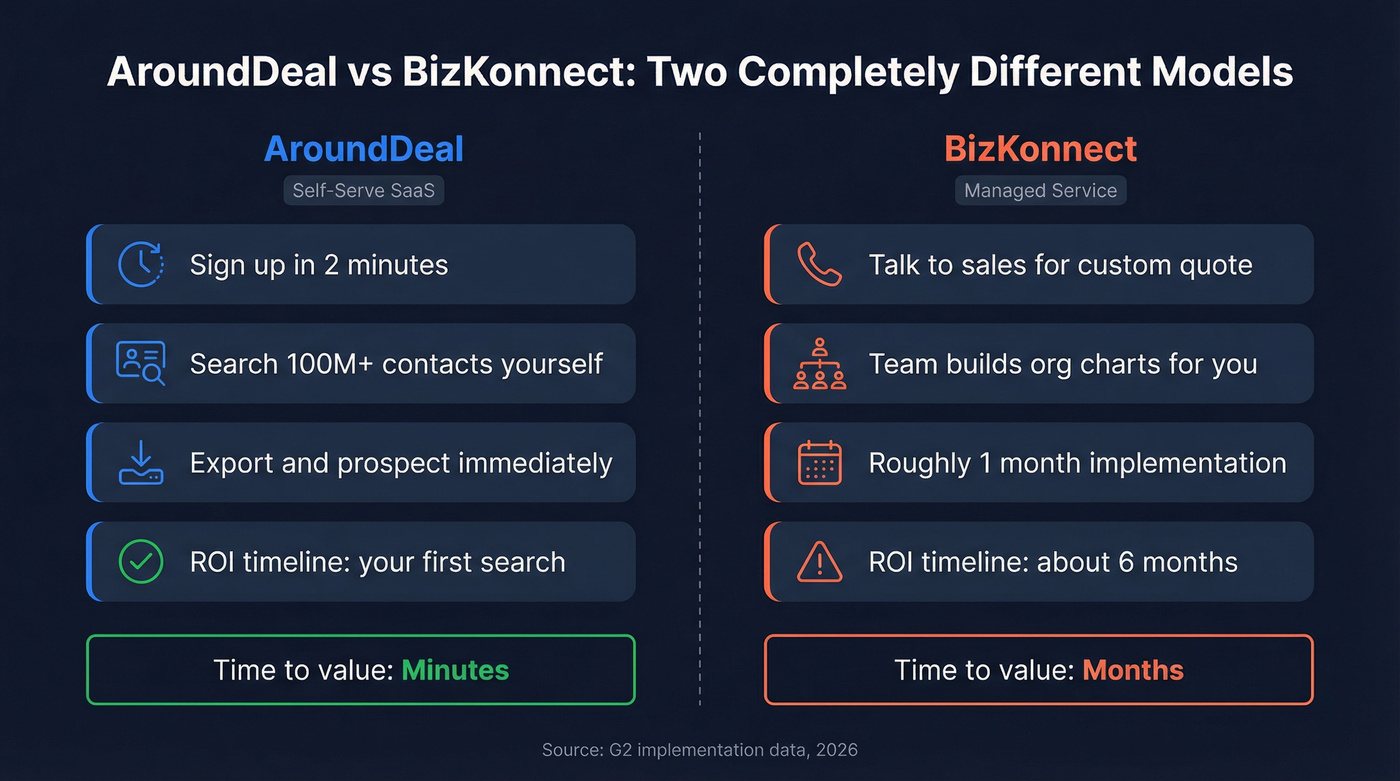 AroundDeal vs BizKonnect: Two Completely Different Models

AroundDeal

Self-Serve SaaS

Sign up in 2 minutes

Search 100M+ contacts yourself

Export and prospect immediately

ROI timeline: your first search

Time to value: Minutes

BizKonnect

Managed Service

Talk to sales for custom quote

Team builds org charts for you

Roughly 1 month implementation

ROI timeline: about 6 months

Time to value: Months

Source: G2 implementation data, 2026